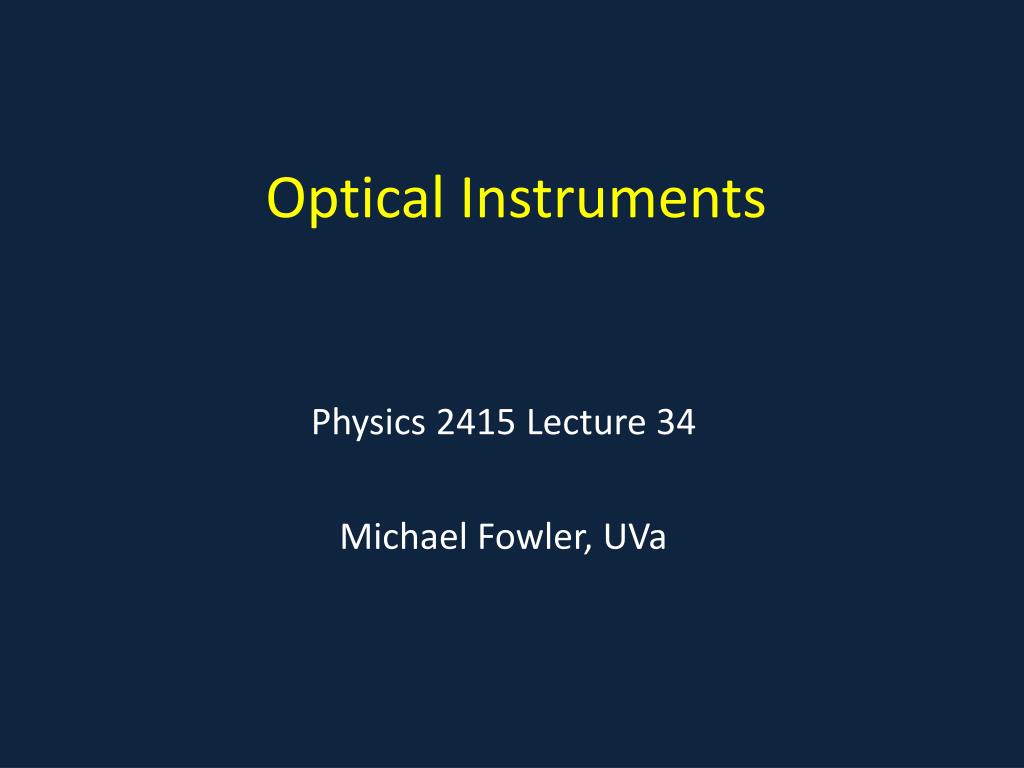 Optical Instruments

Physics 2415 Lecture 34

Michael Fowler, UVa